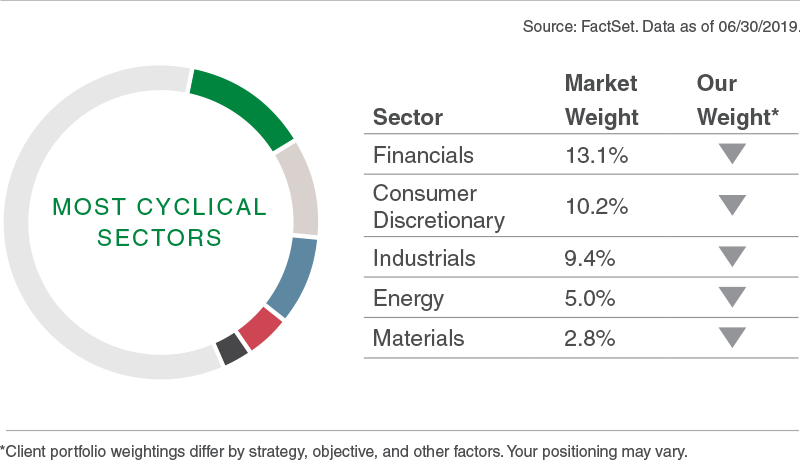 Source: FactSet. Data as of 06/30/2019.

MOST CYCLICAL SECTORS

| Sector | Market Weight | Our Weight* |
|---|---|---|
| Financials | 13.1% | ▼ |
| Consumer Discretionary | 10.2% | ▼ |
| Industrials | 9.4% | ▼ |
| Energy | 5.0% | ▼ |
| Materials | 2.8% | ▼ |

*Client portfolio weightings differ by strategy, objective, and other factors. Your positioning may vary.